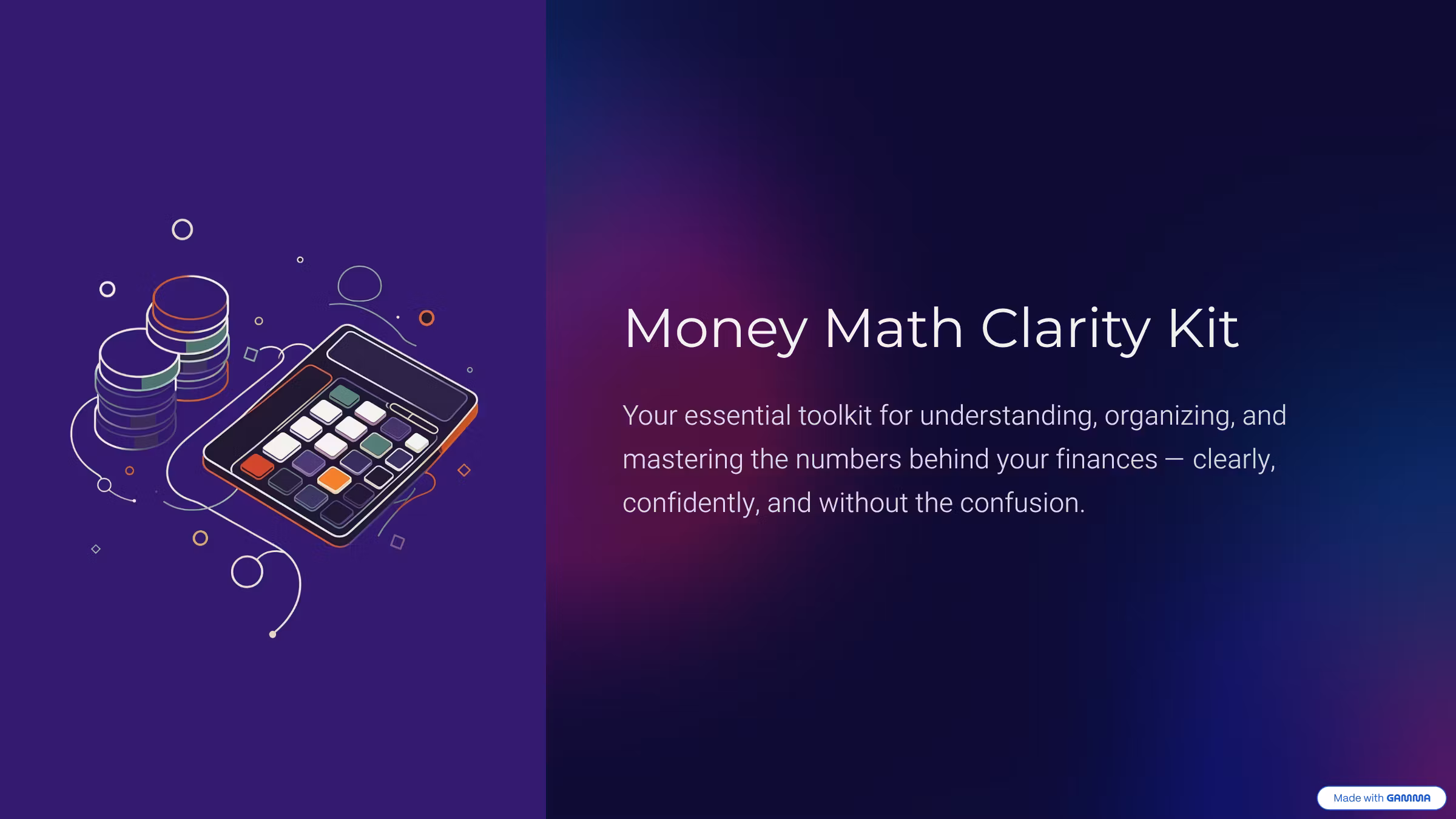 Money Math Clarity Kit

Your essential toolkit for understanding, organizing, and mastering the numbers behind your finances — clearly, confidently, and without the confusion.

Made with GAMMA